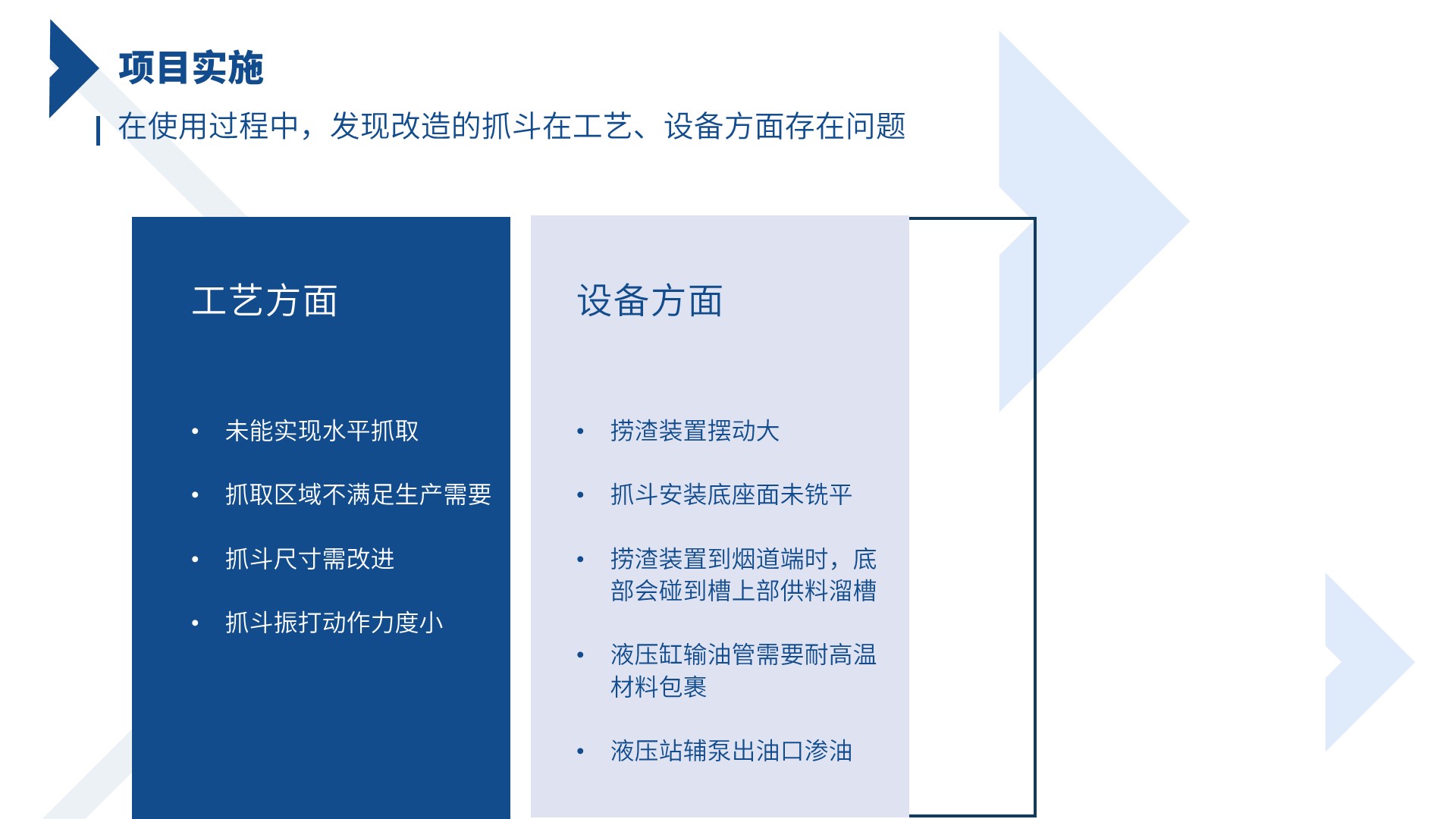 项目实施

在使用过程中，发现改造的抓斗在工艺、设备方面存在问题

工艺方面

• 未能实现水平抓取
• 抓取区域不满足生产需要
• 抓斗尺寸需改进
• 抓斗振打动作力度小

设备方面

• 捞渣装置摆动大
• 抓斗安装底座面未铣平
• 捞渣装置到烟道端时，底部会碰到槽上部供料溜槽
• 液压缸输油管需要耐高温材料包裹
• 液压站辅泵出油口渗油